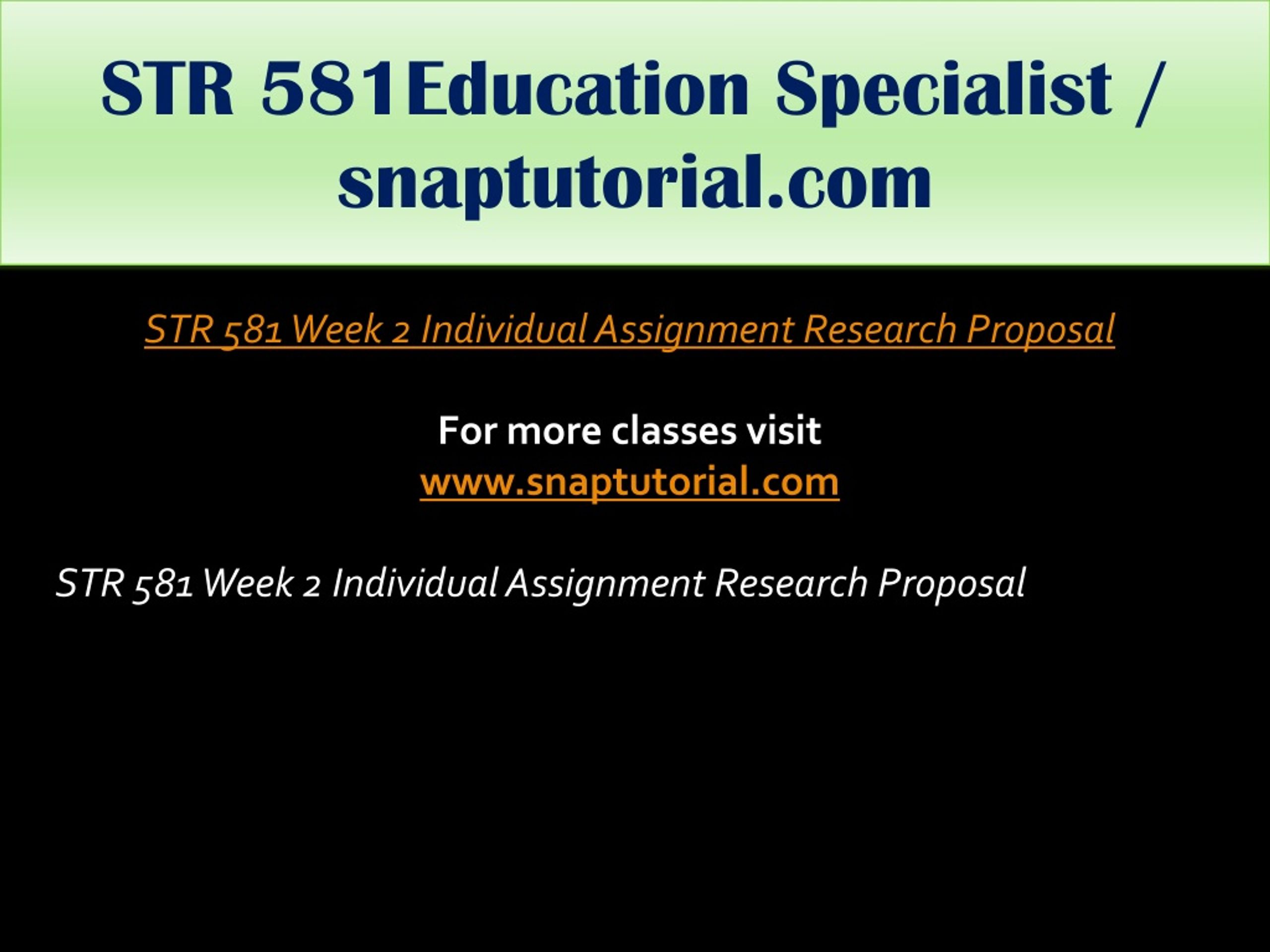 STR 581Education Specialist / snaptutorial.com

STR 581 Week 2 Individual Assignment Research Proposal

For more classes visit
www.snaptutorial.com

STR 581 Week 2 Individual Assignment Research Proposal